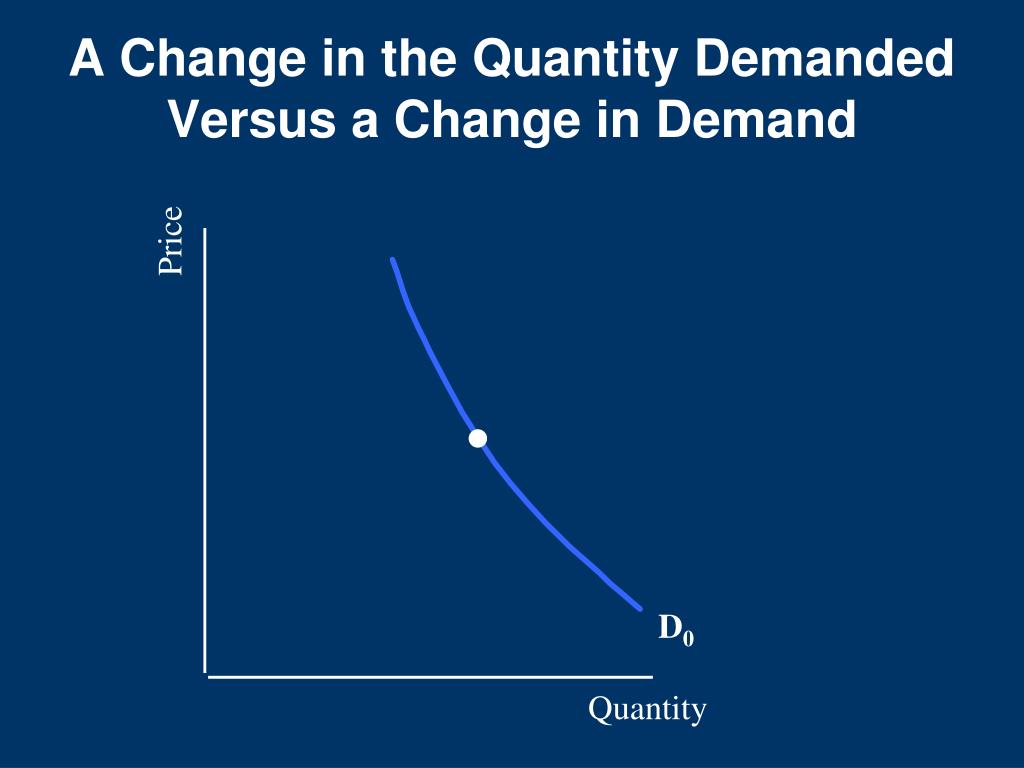 A Change in the Quantity Demanded Versus a Change in Demand

Price

$D_0$

Quantity